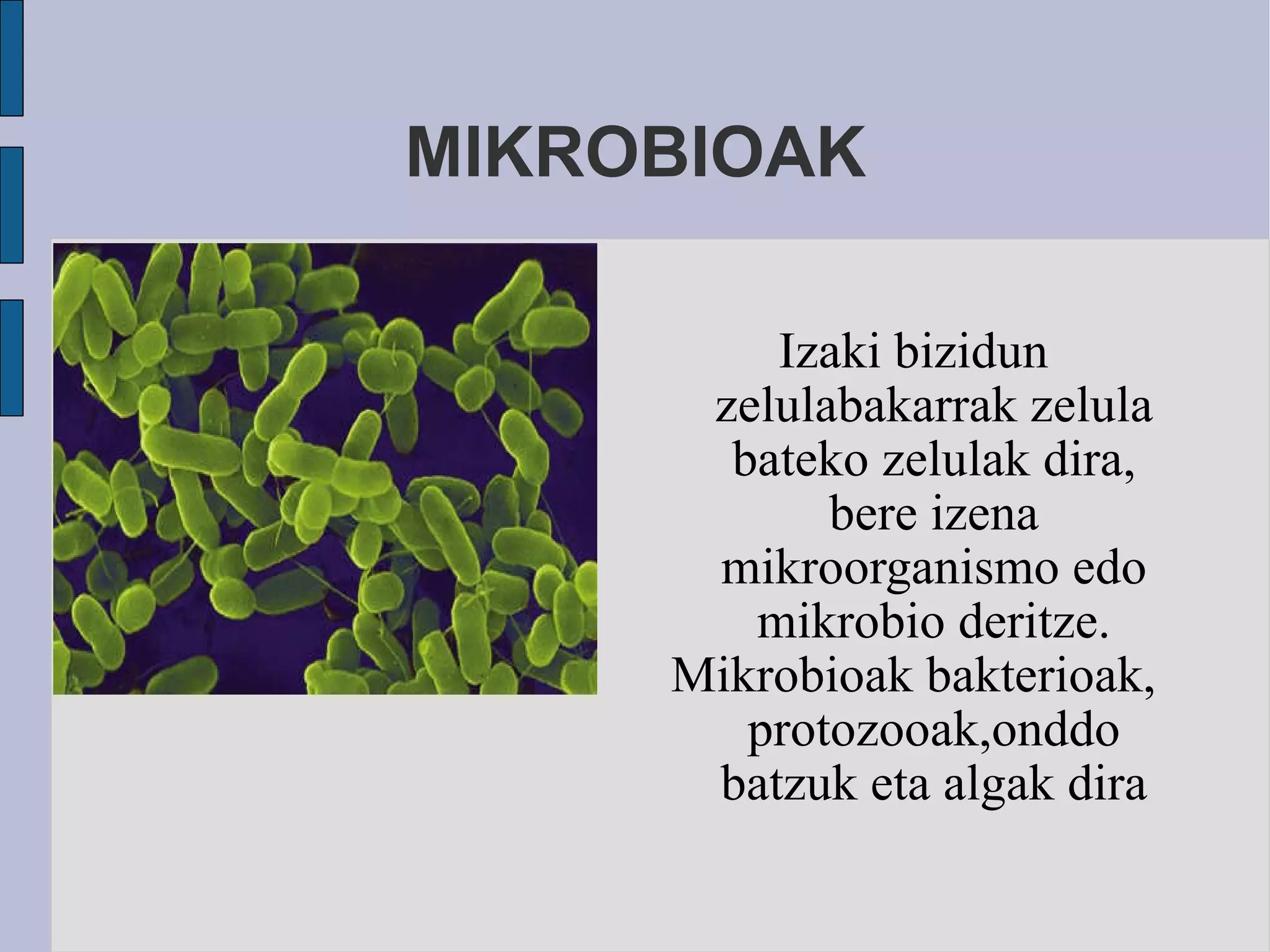 MIKROBIOAK

Izaki bizidun zelulabakarrak zelula bateko zelulak dira, bere izena mikroorganismo edo mikrobio deritze. Mikrobioak bakterioak, protozooak,onddo batzuk eta algak dira